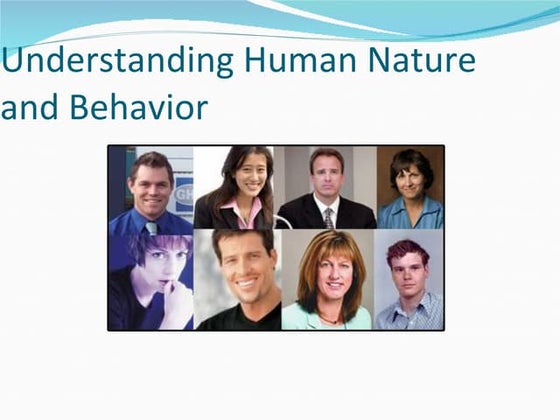 Understanding Human Nature and Behavior

GH